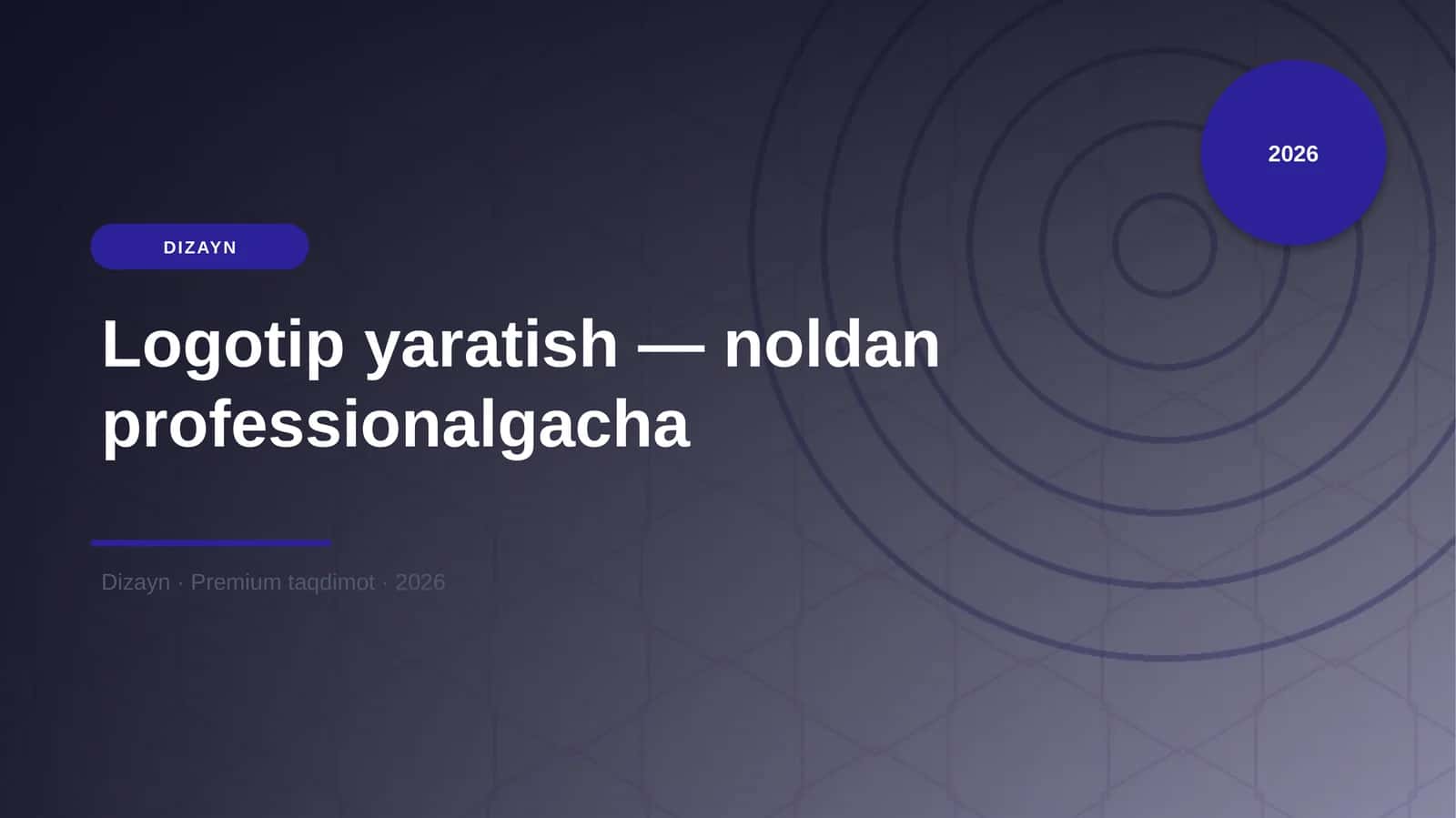 2026

DIZAYN

Logotip yaratish — noldan professionalgacha

Dizayn · Premium taqdimot · 2026